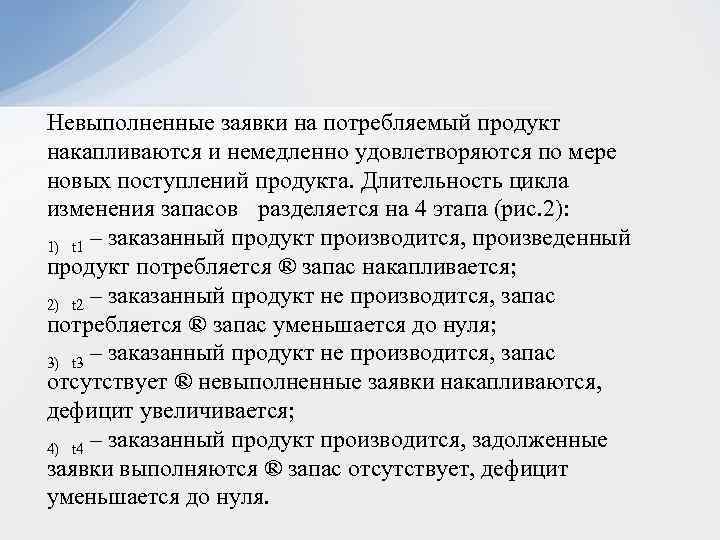 Невыполненные заявки на потребляемый продукт накапливаются и немедленно удовлетворяются по мере новых поступлений продукта. Длительность цикла изменения запасов   разделяется на 4 этапа (рис.2):
1) t1 – заказанный продукт производится, произведенный продукт потребляется ® запас накапливается;
2) t2 – заказанный продукт не производится, запас потребляется ® запас уменьшается до нуля;
3) t3 – заказанный продукт не производится, запас отсутствует ® невыполненные заявки накапливаются, дефицит увеличивается;
4) t4 – заказанный продукт производится, задолженные заявки выполняются ® запас отсутствует, дефицит уменьшается до нуля.